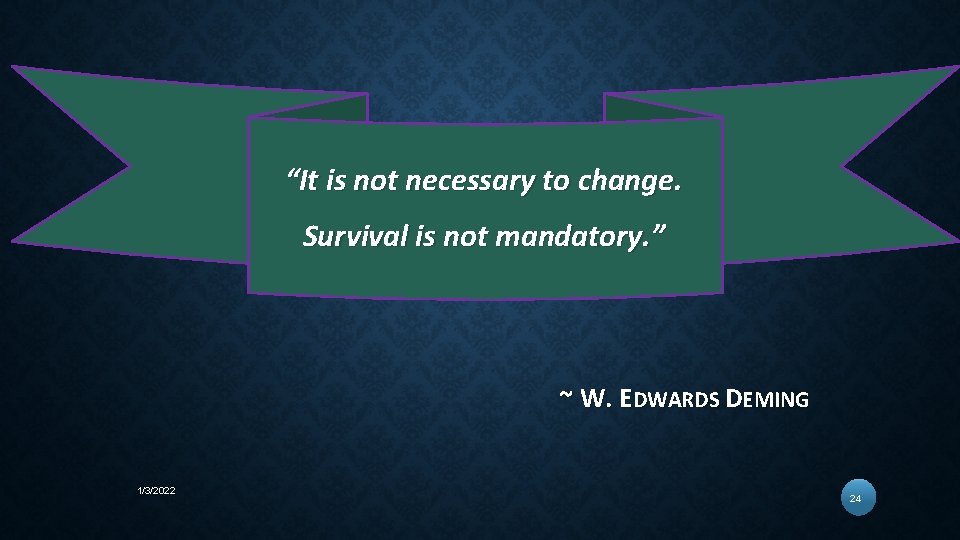 “It is not necessary to change.

Survival is not mandatory.”

~ W. EDWARDS DEMING

1/3/2022

24